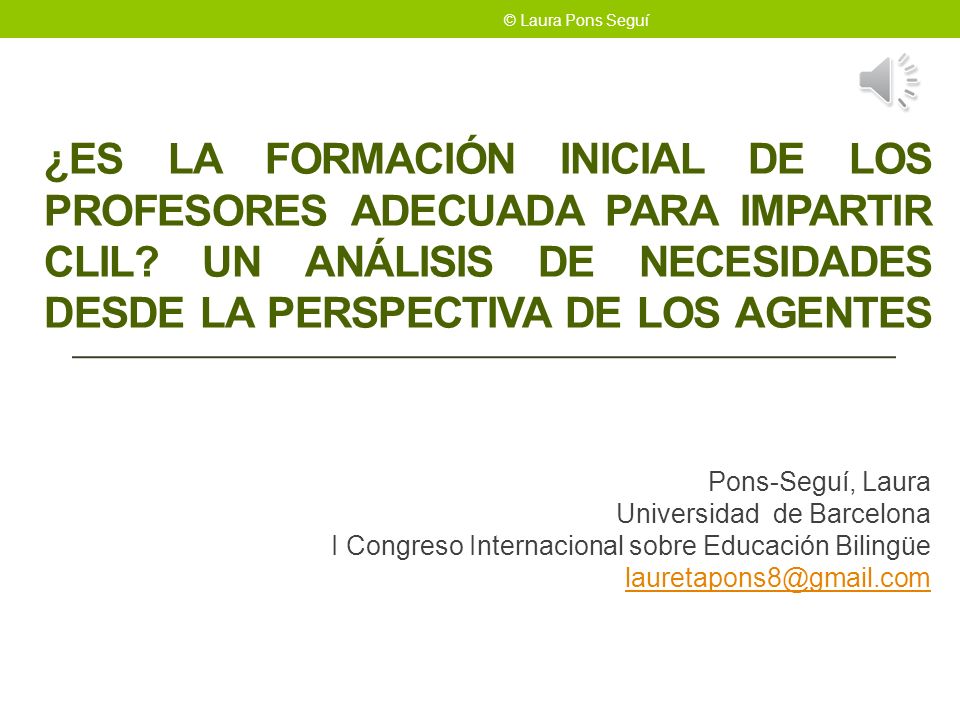 © Laura Pons Seguí

¿ES LA FORMACIÓN INICIAL DE LOS PROFESORES ADECUADA PARA IMPARTIR CLIL? UN ANÁLISIS DE NECESIDADES DESDE LA PERSPECTIVA DE LOS AGENTES

Pons-Seguí, Laura
Universidad de Barcelona
I Congreso Internacional sobre Educación Bilingüe
lauretapons8@gmail.com